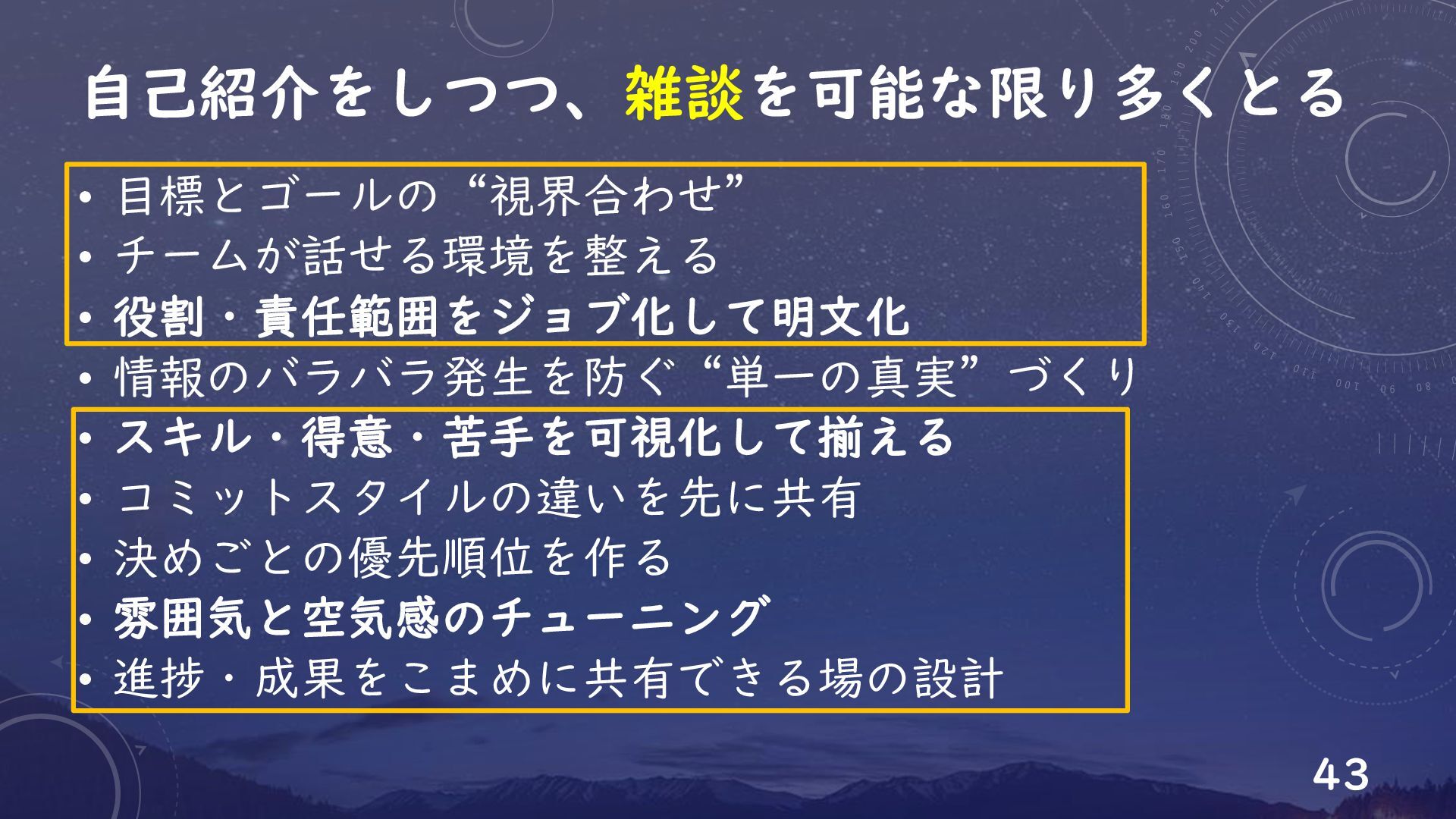 自己紹介をしつつ、雑談を可能な限り多くとる

• 目標とゴールの“視界合わせ”
• チームが話せる環境を整える
• 役割・責任範囲をジョブ化して明文化
• 情報のバラバラ発生を防ぐ“単一の真実”づくり
• スキル・得意・苦手を可視化して揃える
• コミットスタイルの違いを先に共有
• 決めごとの優先順位を作る
• 雰囲気と空気感のチューニング
• 進捗・成果をこまめに共有できる場の設計

43